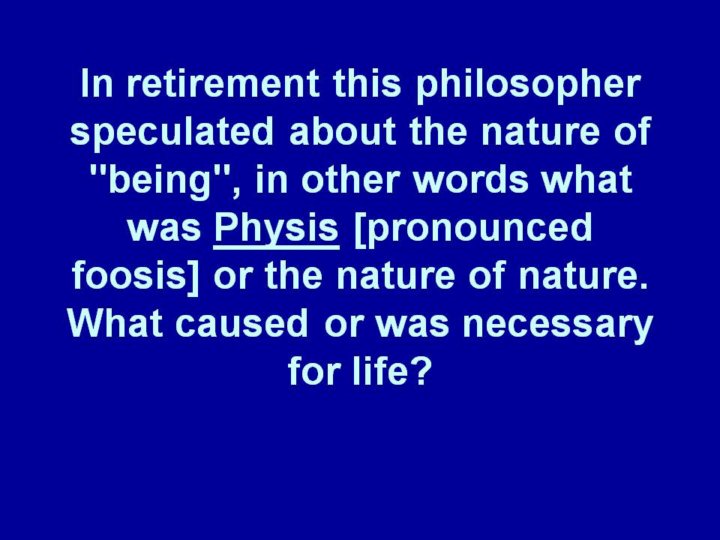 In retirement this philosopher speculated about the nature of "being", in other words what was Physis [pronounced foosis] or the nature of nature. What caused or was necessary for life?